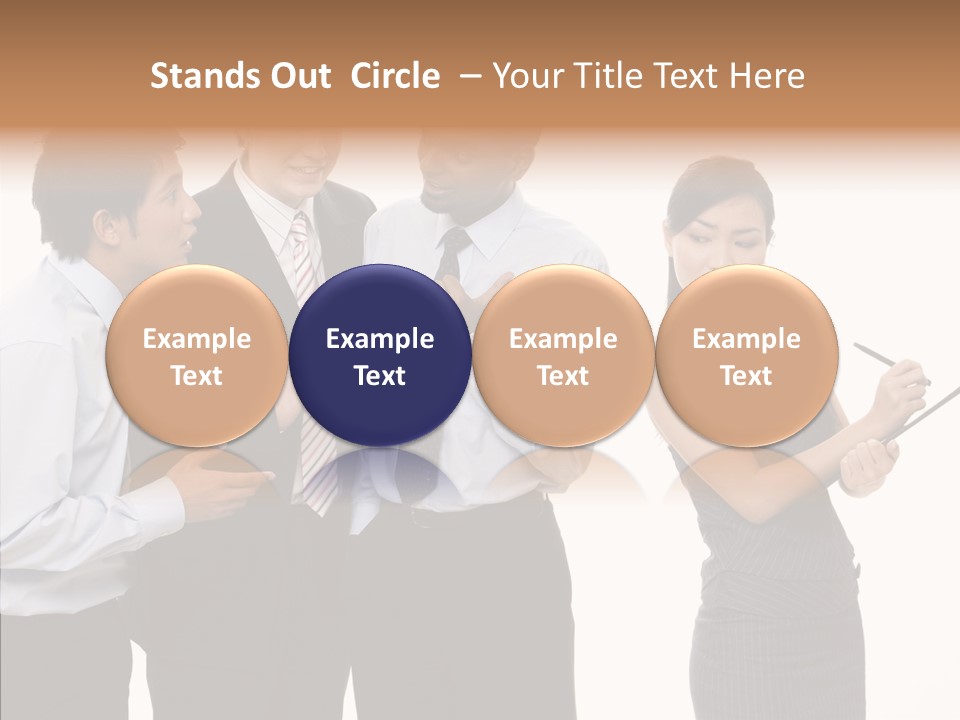 Stands Out Circle – Your Title Text Here

Example Text

Example Text

Example Text

Example Text